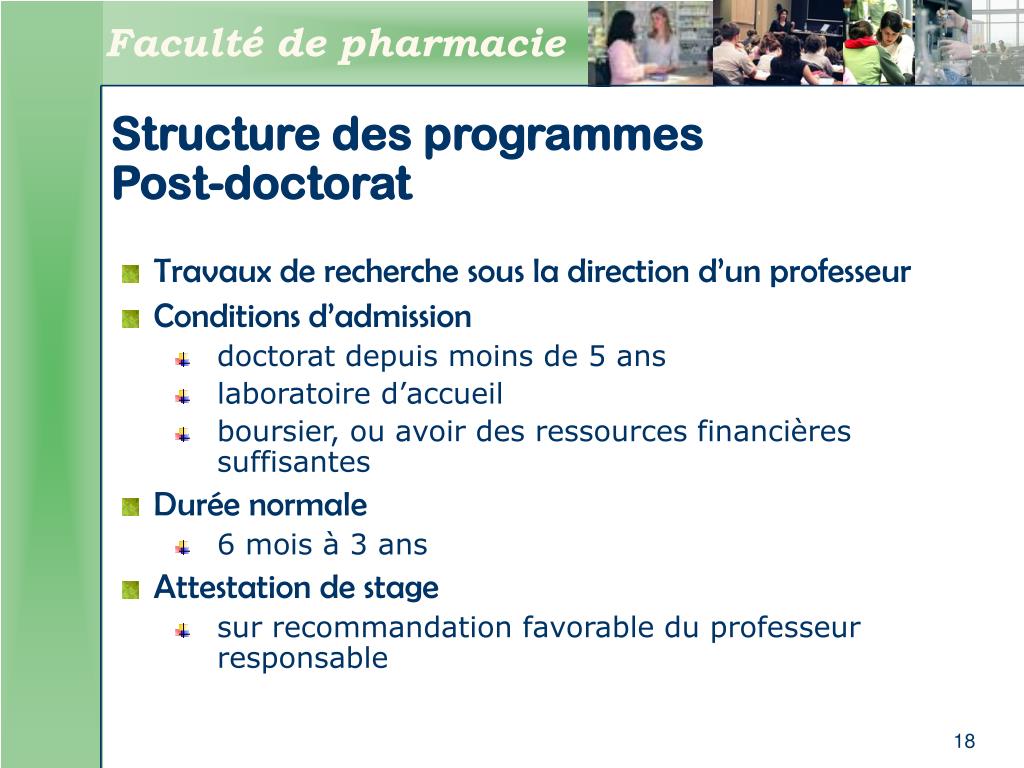 Faculté de pharmacie

Structure des programmes
Post-doctorat

Travaux de recherche sous la direction d’un professeur

Conditions d’admission

doctorat depuis moins de 5 ans

laboratoire d’accueil

boursier, ou avoir des ressources financières suffisantes

Durée normale

6 mois à 3 ans

Attestation de stage

sur recommandation favorable du professeur responsable

18